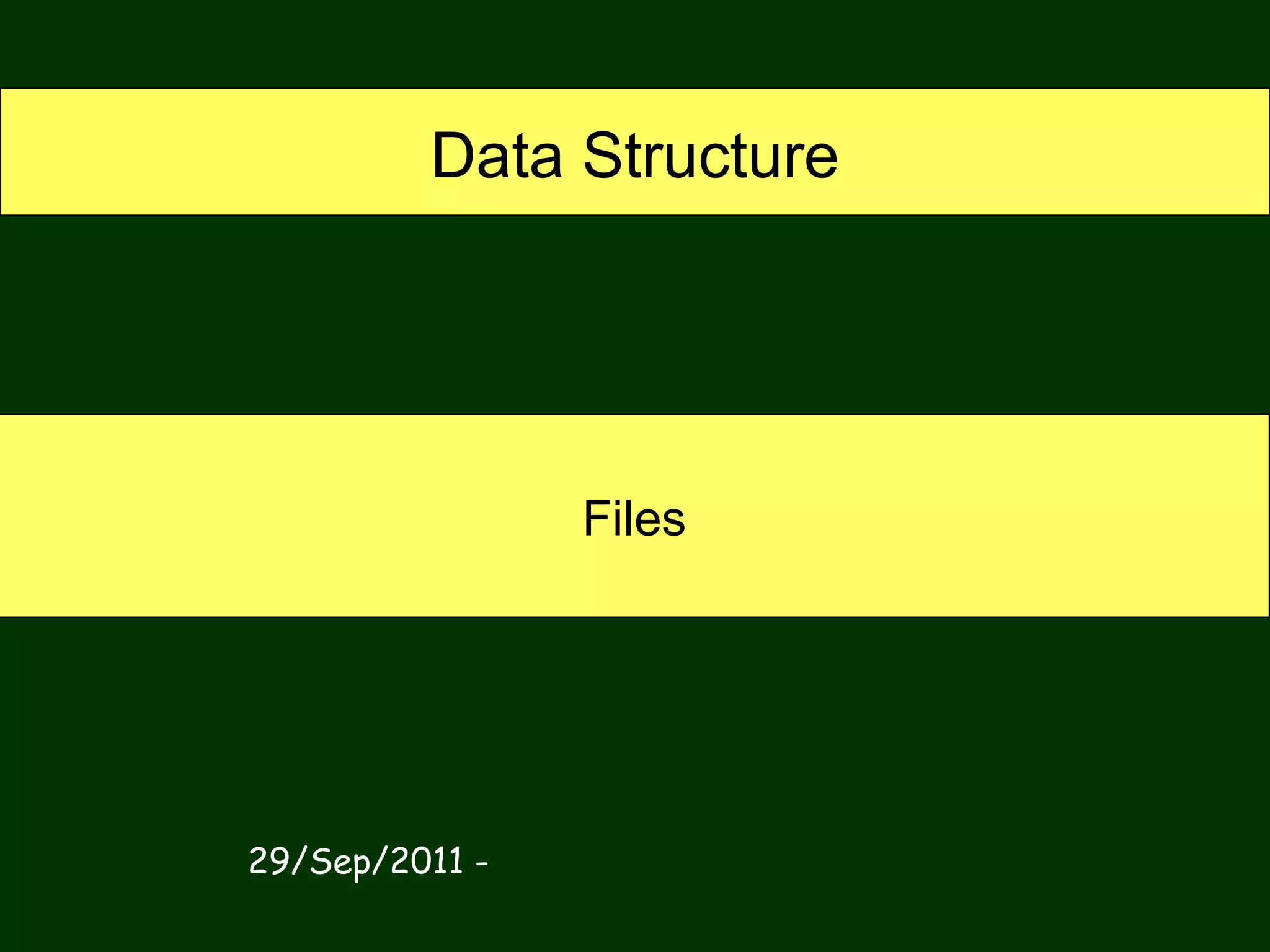 Data Structure

Files

29/Sep/2011 -